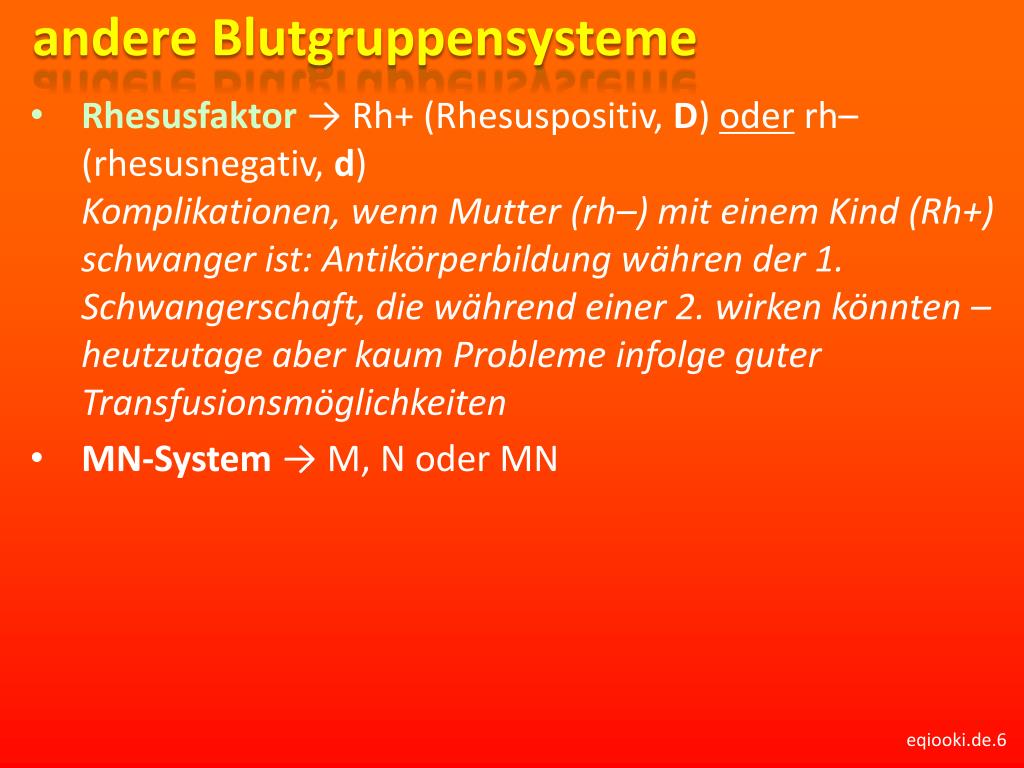 andere Blutgruppensysteme

• Rhesusfaktor → Rh+ (Rhesuspositiv, D) oder rh– (rhesusnegativ, d)
Komplikationen, wenn Mutter (rh–) mit einem Kind (Rh+) schwanger ist: Antikörperbildung währen der 1. Schwangerschaft, die während einer 2. wirken könnten – heutzutage aber kaum Probleme infolge guter Transfusionsmöglichkeiten

• MN-System → M, N oder MN

eqiooki.de.6